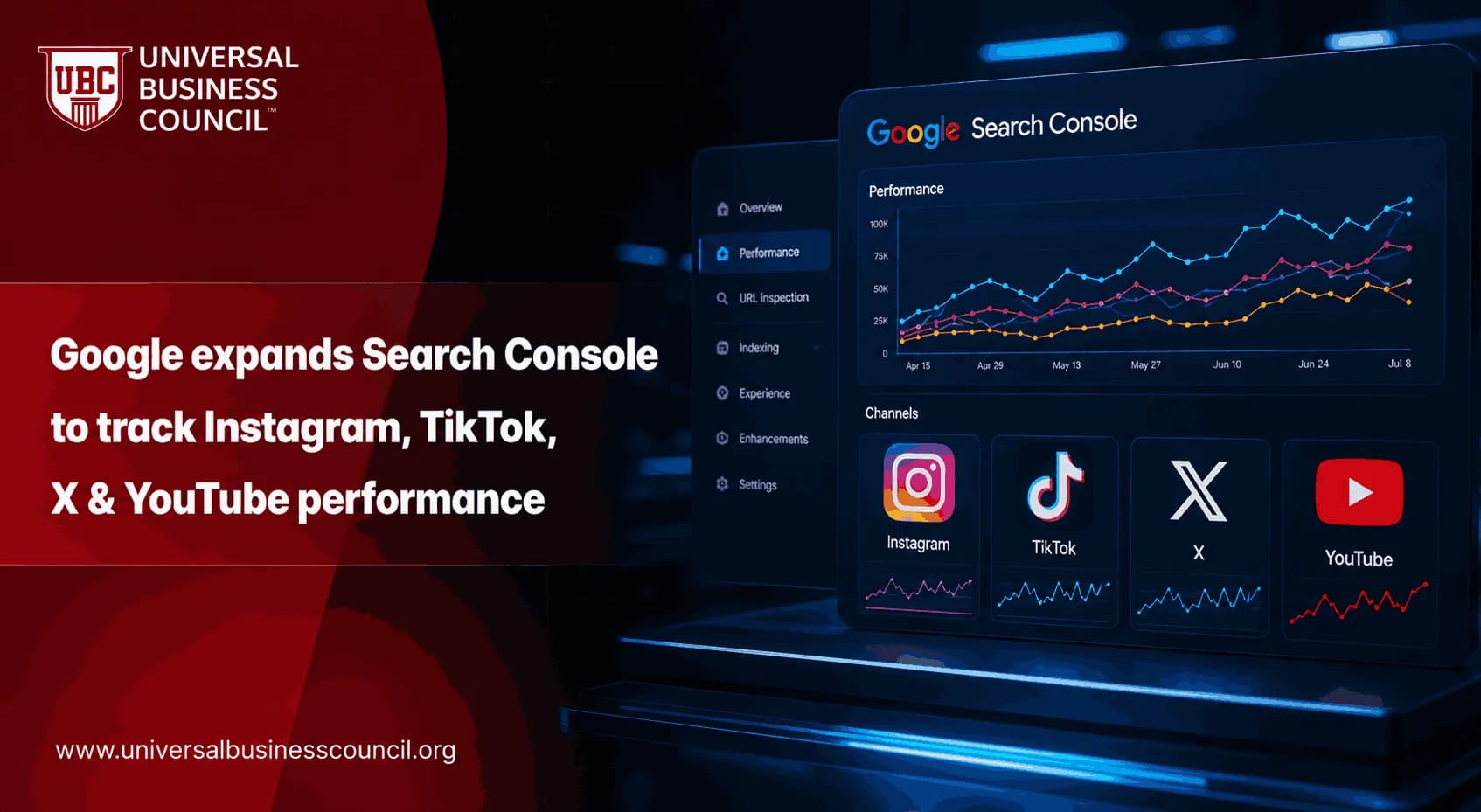 UBC UNIVERSAL BUSINESS COUNCIL™

Google expands Search Console to track Instagram, TikTok, X & YouTube performance

www.universalbusinesscouncil.org

Overview
Performance
URL inspection
Indexing
Experience
Enhancements
Settings

Google Search Console

Performance

100K
75K
50K
25K
0
Apr 15
Apr 29
May 13
May 27
Jun 10
Jun 24
Jul 8

Channels

Instagram
TikTok
X
YouTube